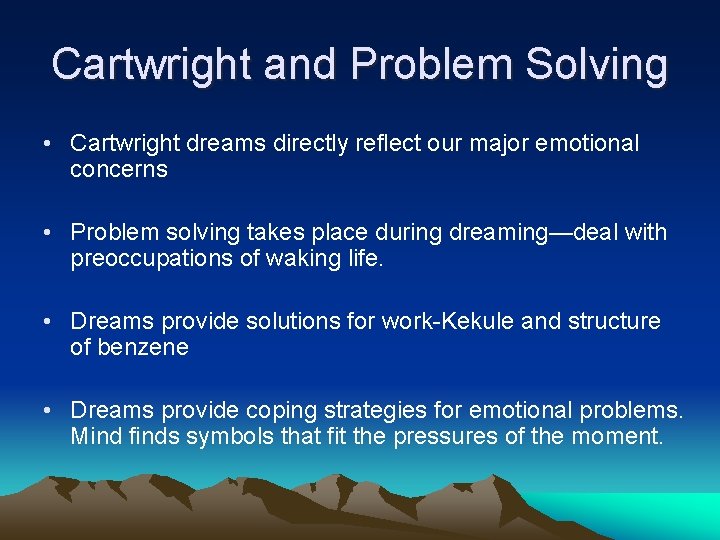 Cartwright and Problem Solving

• Cartwright dreams directly reflect our major emotional concerns

• Problem solving takes place during dreaming—deal with preoccupations of waking life.

• Dreams provide solutions for work-Kekule and structure of benzene

• Dreams provide coping strategies for emotional problems. Mind finds symbols that fit the pressures of the moment.